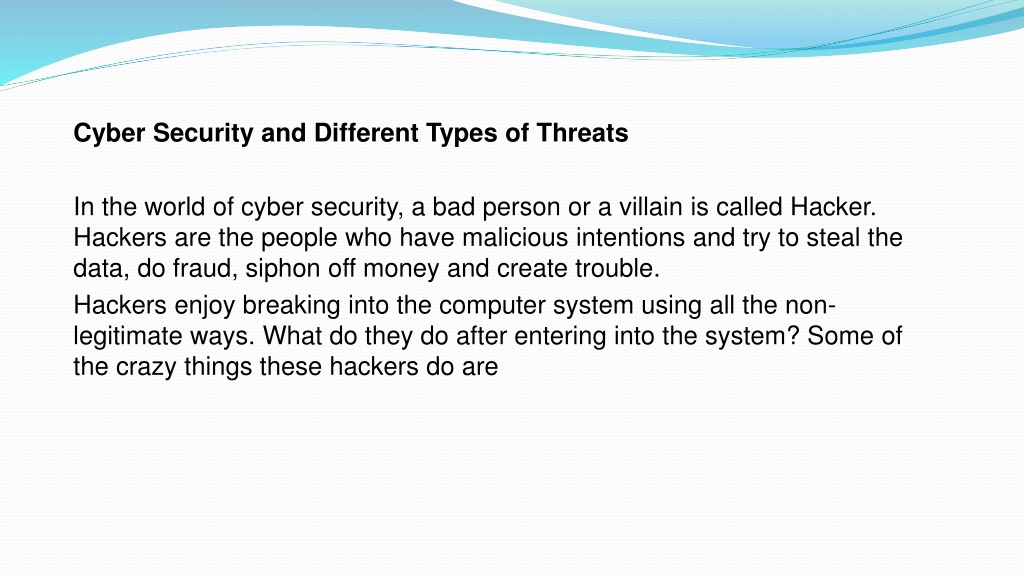 Cyber Security and Different Types of Threats

In the world of cyber security, a bad person or a villain is called Hacker. Hackers are the people who have malicious intentions and try to steal the data, do fraud, siphon off money and create trouble.

Hackers enjoy breaking into the computer system using all the non-legitimate ways. What do they do after entering into the system? Some of the crazy things these hackers do are